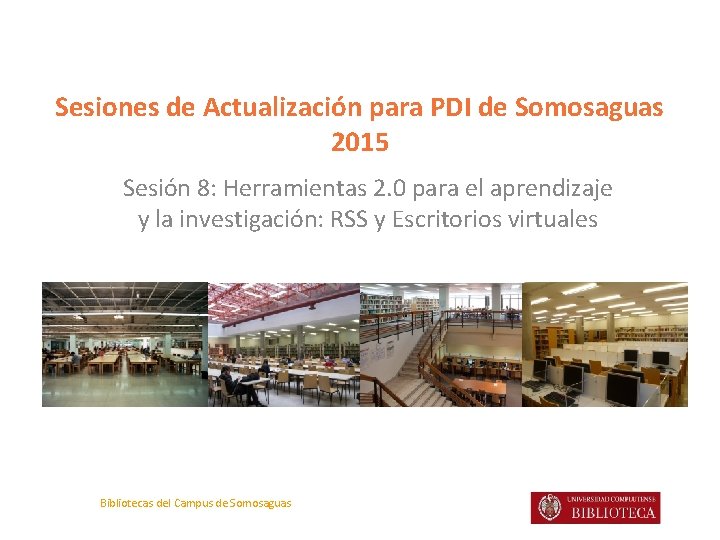 Sesiones de Actualización para PDI de Somosaguas 2015

Sesión 8: Herramientas 2.0 para el aprendizaje y la investigación: RSS y Escritorios virtuales

Bibliotecas del Campus de Somosaguas

UNIVERSIDAD COMPLUTENSE
BIBLIOTECA